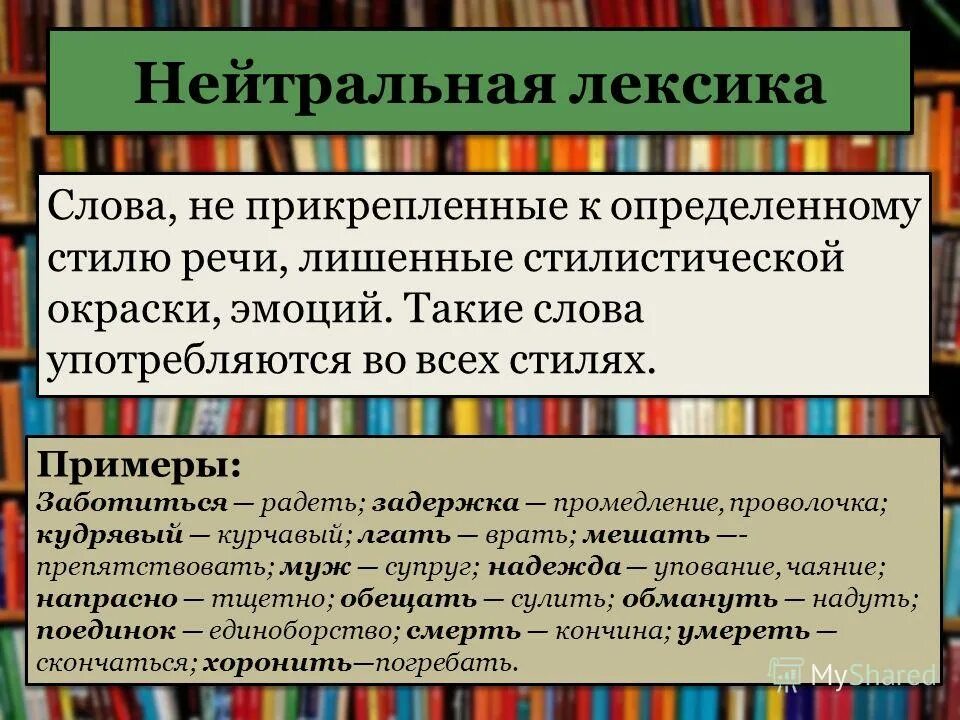 Нейтральная лексика

Слова, не прикрепленные к определенному стилю речи, лишенные стилистической окраски, эмоций. Такие слова употребляются во всех стилях.

Примеры:
Заботиться — радеть; задержка — промедление, проволочка; кудрявый — курчавый; лгать — врать; мешать —- препятствовать; муж — супруг; надежда — упование, чаяние; напрасно — тщетно; обещать — сулить; обмануть — надуть; поединок — единоборство; смерть — кончина; умереть — скончаться; хоронить—погребать.

MyShared